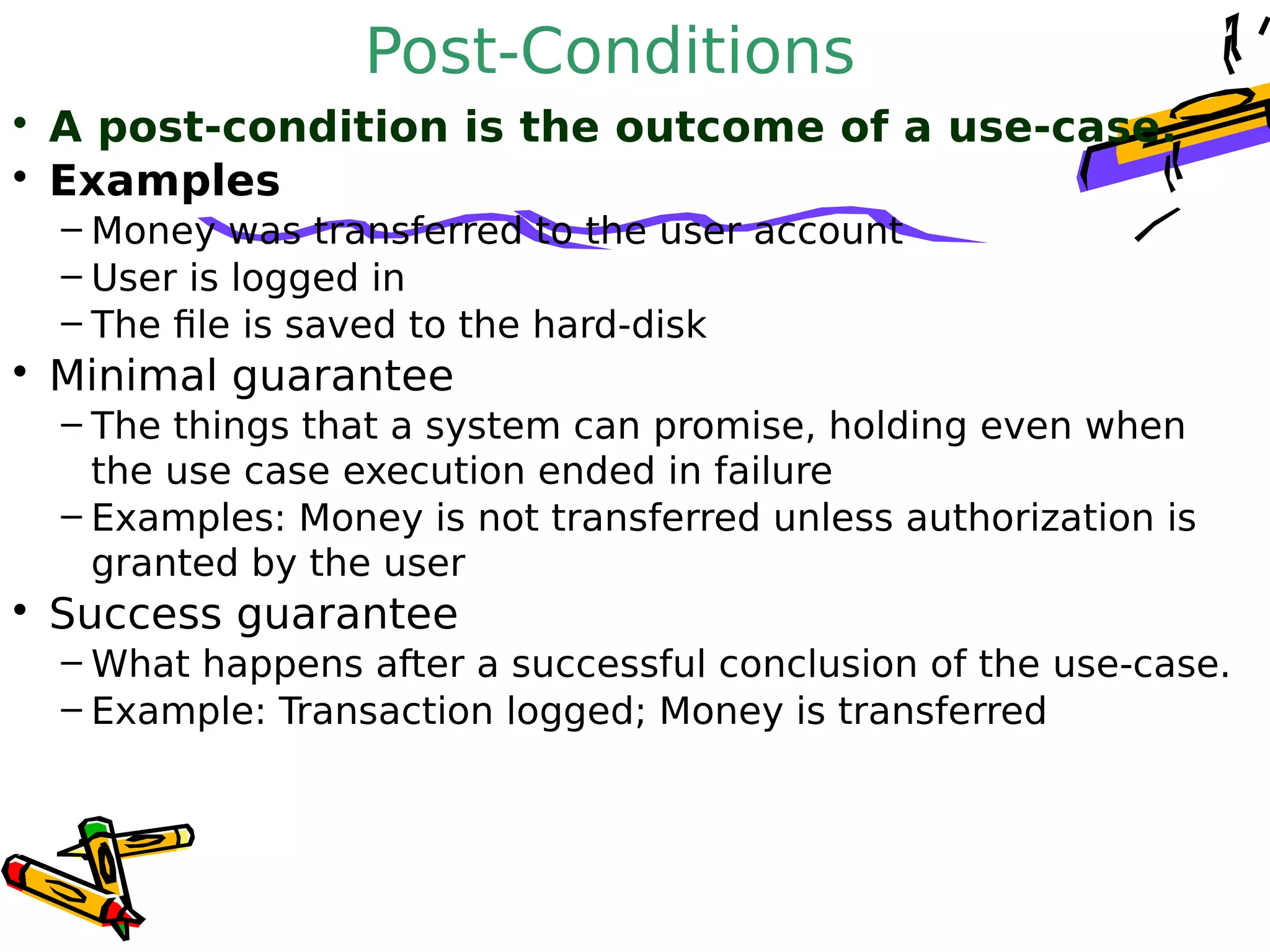 Post-Conditions

• A post-condition is the outcome of a use-case.
• Examples
– Money was transferred to the user account
– User is logged in
– The file is saved to the hard-disk
• Minimal guarantee
– The things that a system can promise, holding even when the use case execution ended in failure
– Examples: Money is not transferred unless authorization is granted by the user
• Success guarantee
– What happens after a successful conclusion of the use-case.
– Example: Transaction logged; Money is transferred